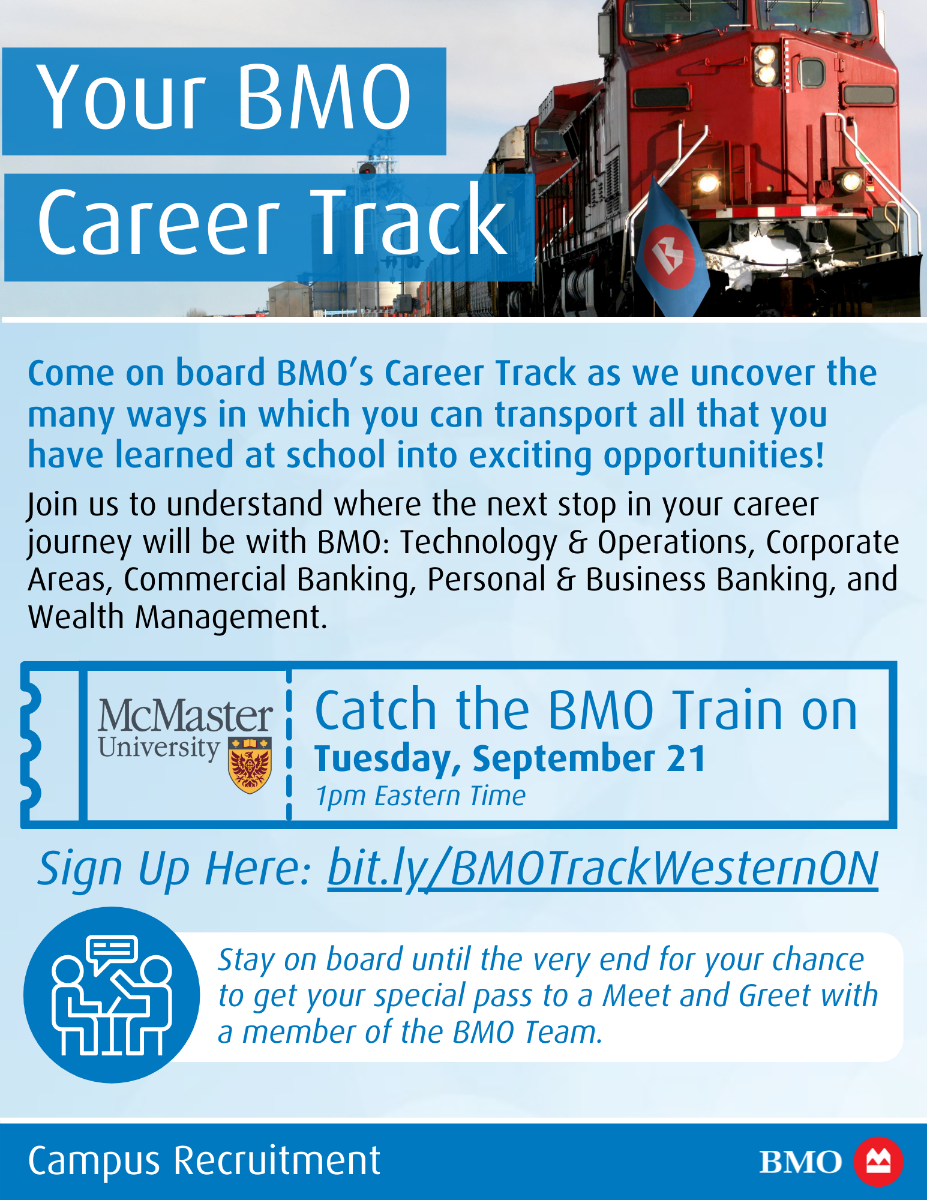 Your BMO
Career Track

Come on board BMO's Career Track as we uncover the many ways in which you can transport all that you have learned at school into exciting opportunities!

Join us to understand where the next stop in your career journey will be with BMO: Technology & Operations, Corporate Areas, Commercial Banking, Personal & Business Banking, and Wealth Management.

McMaster University

Catch the BMO Train on
Tuesday, September 21
1pm Eastern Time

Sign Up Here: bit.ly/BMOTrackWesternON

Stay on board until the very end for your chance to get your special pass to a Meet and Greet with a member of the BMO Team.

Campus Recruitment

BMO